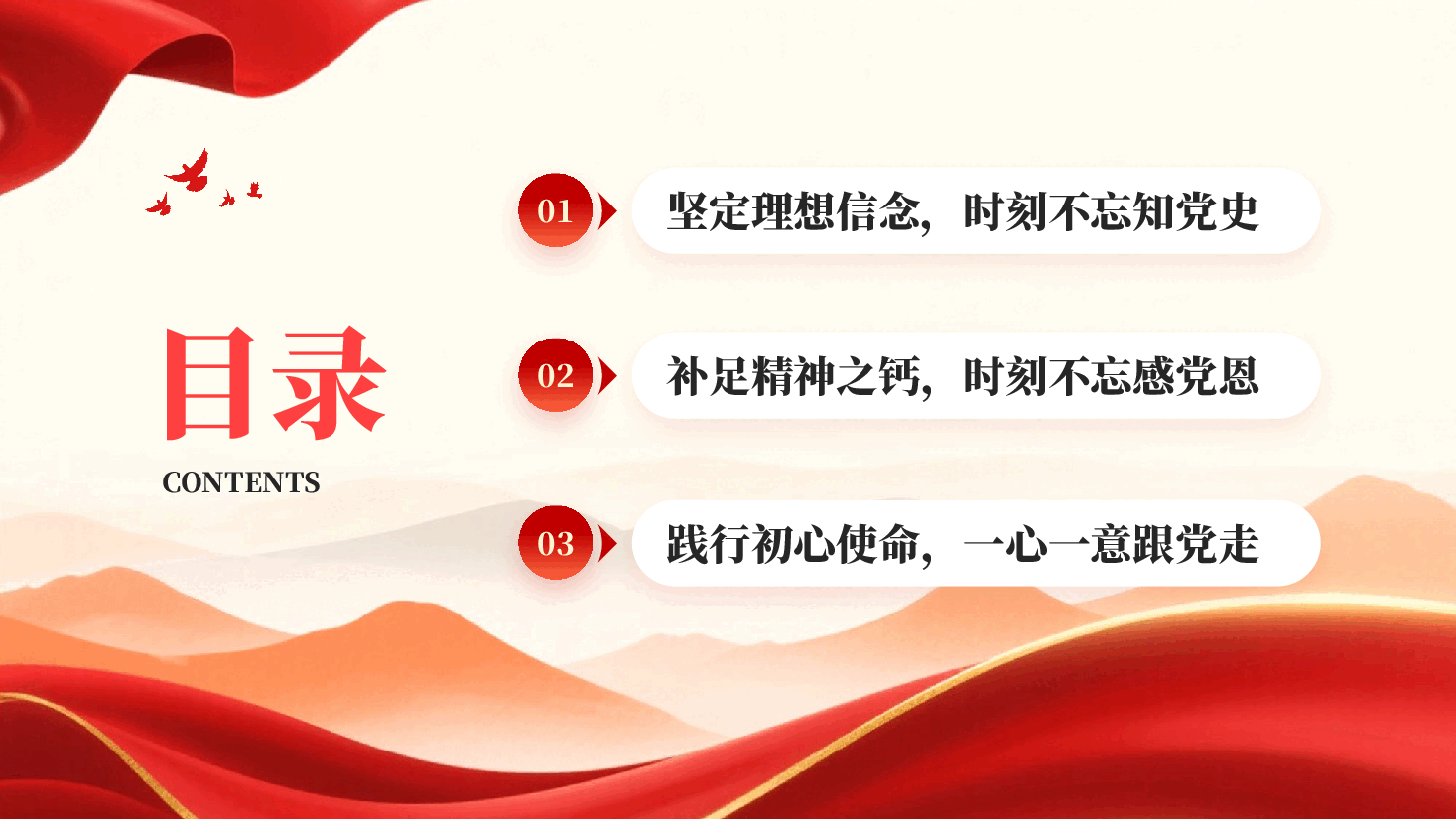 目录
CONTENTS

01 坚定理想信念，时刻不忘知党史

02 补足精神之钙，时刻不忘感党恩

03 践行初心使命，一心一意跟党走